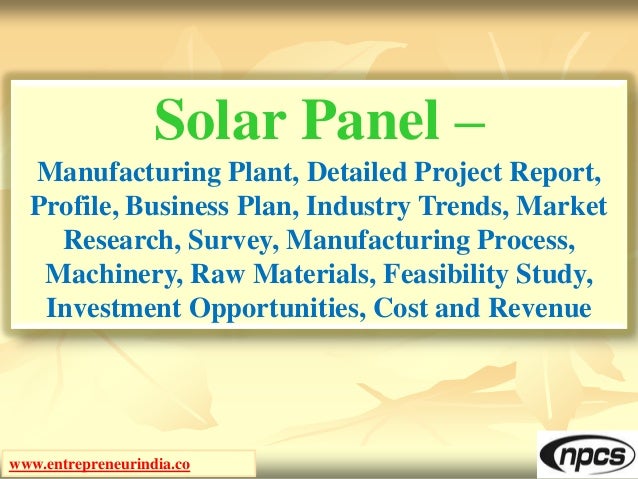 Solar Panel –

Manufacturing Plant, Detailed Project Report, Profile, Business Plan, Industry Trends, Market Research, Survey, Manufacturing Process, Machinery, Raw Materials, Feasibility Study, Investment Opportunities, Cost and Revenue

www.entrepreneurindia.co

npcs